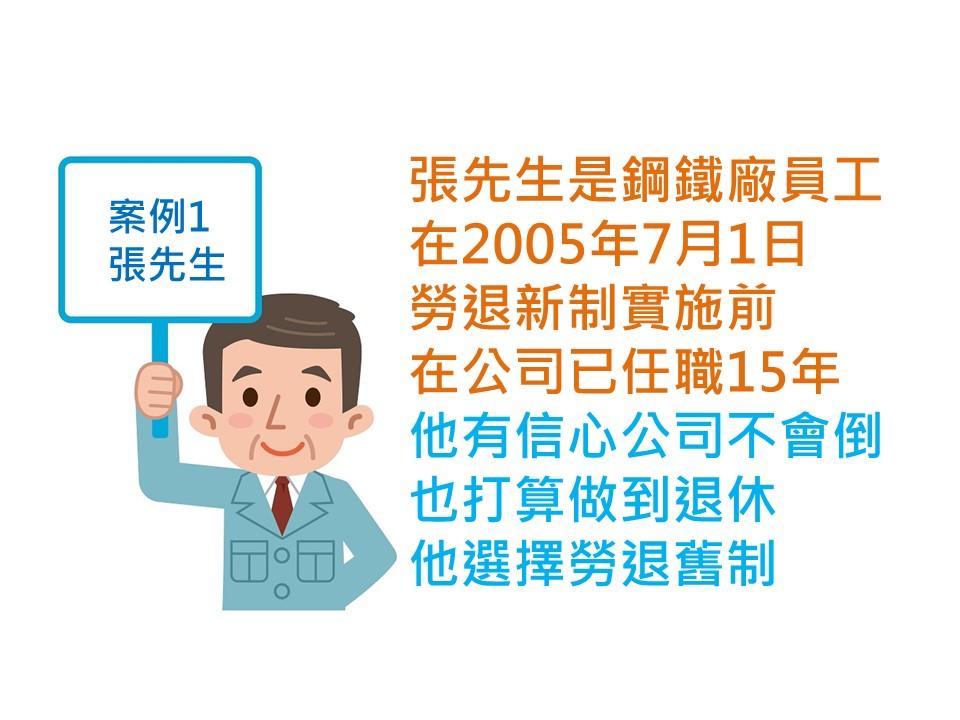 案例1
張先生

張先生是鋼鐵廠員工
在2005年7月1日
勞退新制實施前
在公司已任職15年
他有信心公司不會倒
也打算做到退休
他選擇勞退舊制